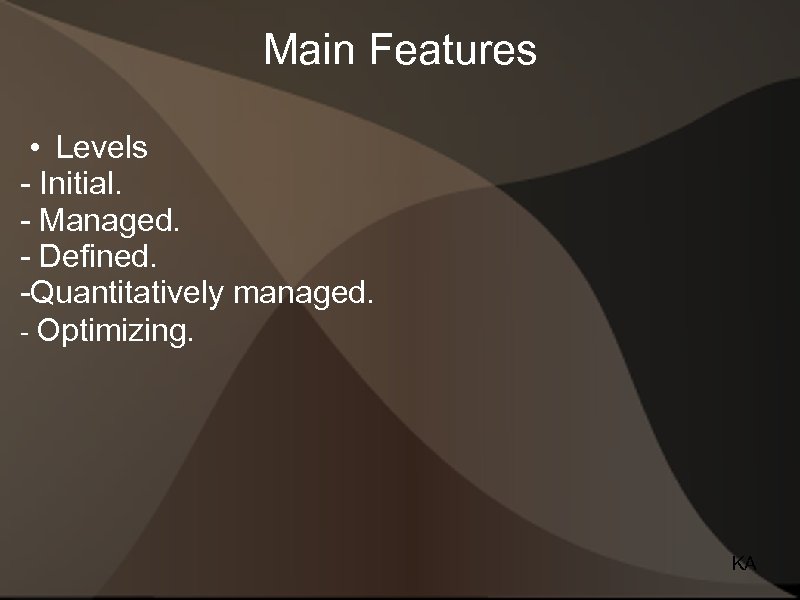 Main Features

• Levels
- Initial.
- Managed.
- Defined.
-Quantitatively managed.
- Optimizing.

KA